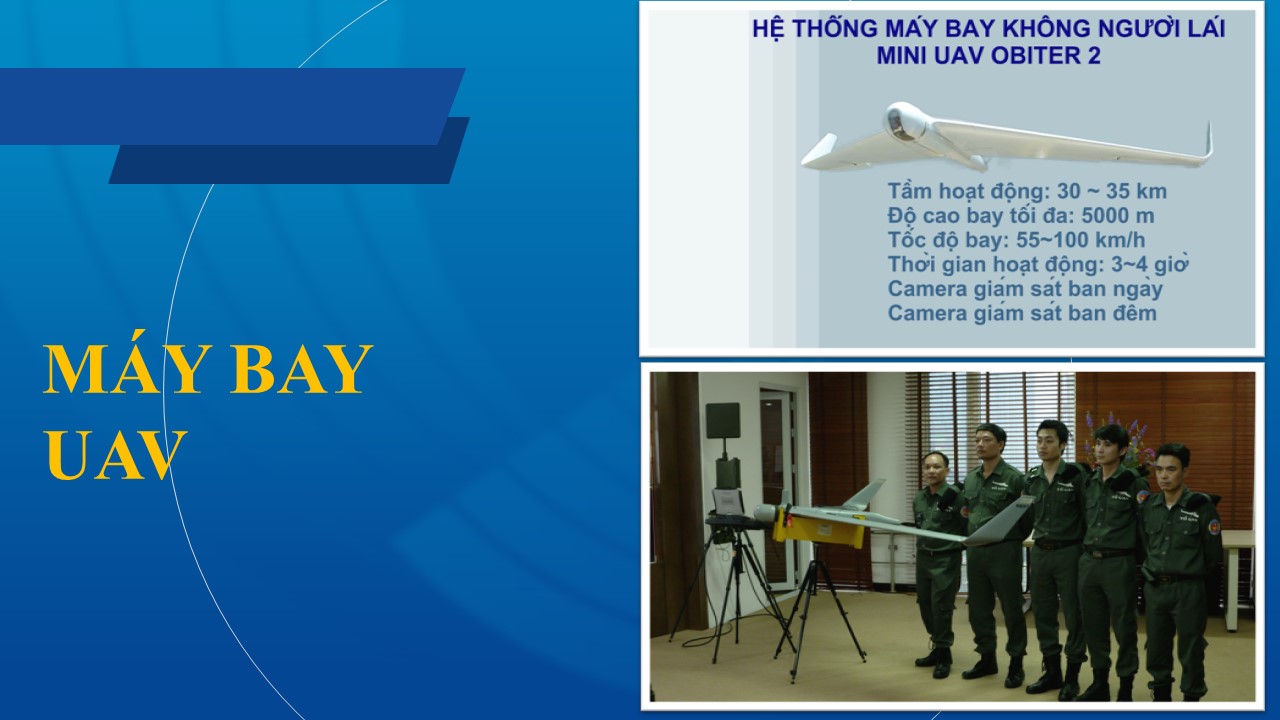 MÁY BAY UAV

HỆ THỐNG MÁY BAY KHÔNG NGƯỜI LÁI
MINI UAV OBITER 2

Tầm hoạt động: 30 ~ 35 km
Độ cao bay tối đa: 5000 m
Tốc độ bay: 55~100 km/h
Thời gian hoạt động: 3~4 giờ
Camera giám sát ban ngày
Camera giám sát ban đêm